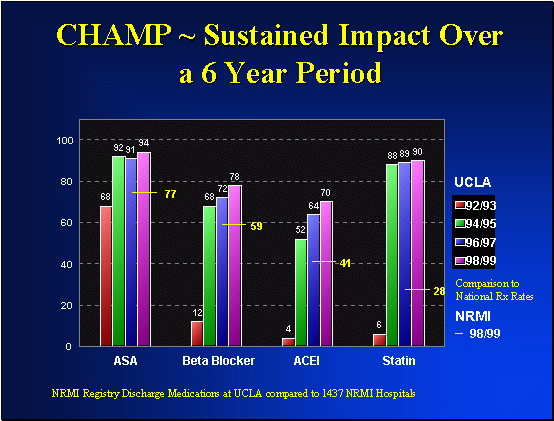 CHAMP ~ Sustained Impact Over a 6 Year Period

100
80
60
40
20
0

68 92 91 94
77
12 68 72 78
59
4 52 64 70
41
6 88 89 90
28

ASA
Beta Blocker
ACEI
Statin

UCLA
92/93
94/95
96/97
98/99

Comparison to National Rx Rates

NRMI
– 98/99

NRMI Registry Discharge Medications at UCLA compared to 1437 NRMI Hospitals